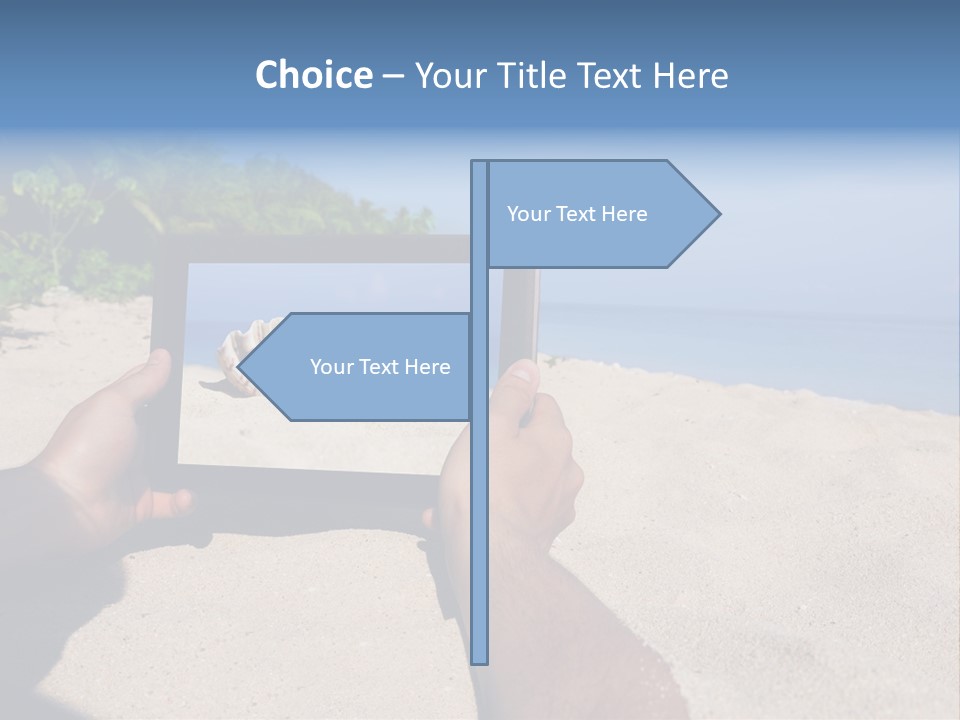 Choice – Your Title Text Here

Your Text Here

Your Text Here